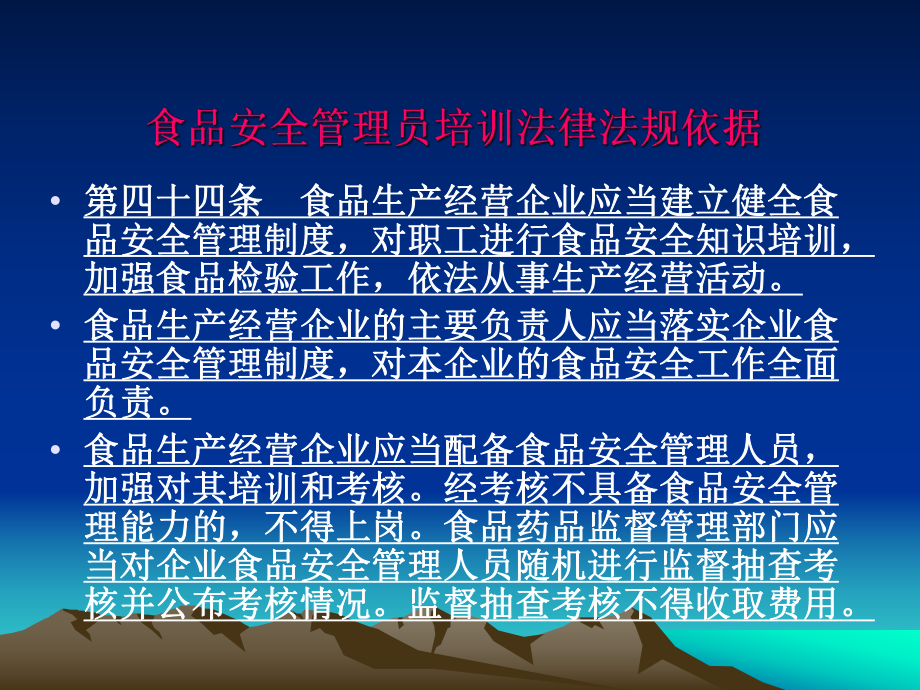 食品安全管理员培训法律法规依据

• 第四十四条　食品生产经营企业应当建立健全食品安全管理制度，对职工进行食品安全知识培训，加强食品检验工作，依法从事生产经营活动。

• 食品生产经营企业的主要负责人应当落实企业食品安全管理制度，对本企业的食品安全工作全面负责。

• 食品生产经营企业应当配备食品安全管理人员，加强对其培训和考核。经考核不具备食品安全管理能力的，不得上岗。食品药品监督管理部门应当对企业食品安全管理人员随机进行监督抽查考核并公布考核情况。监督抽查考核不得收取费用。